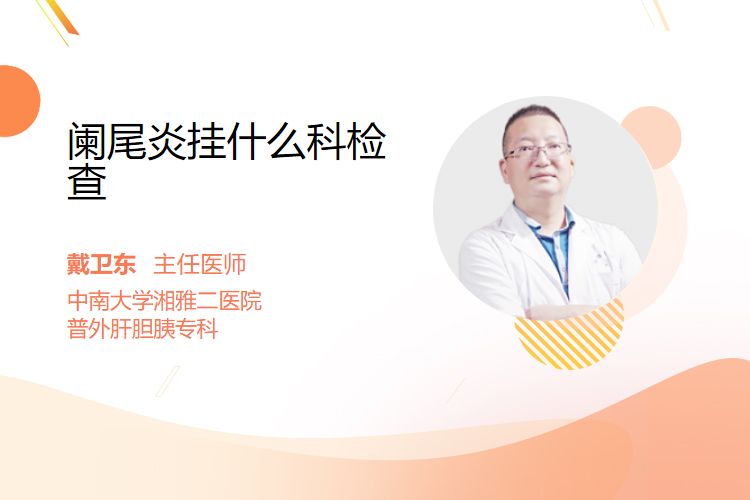 阑尾炎挂什么科检查

戴卫东　主任医师
中南大学湘雅二医院
普外肝胆胰专科